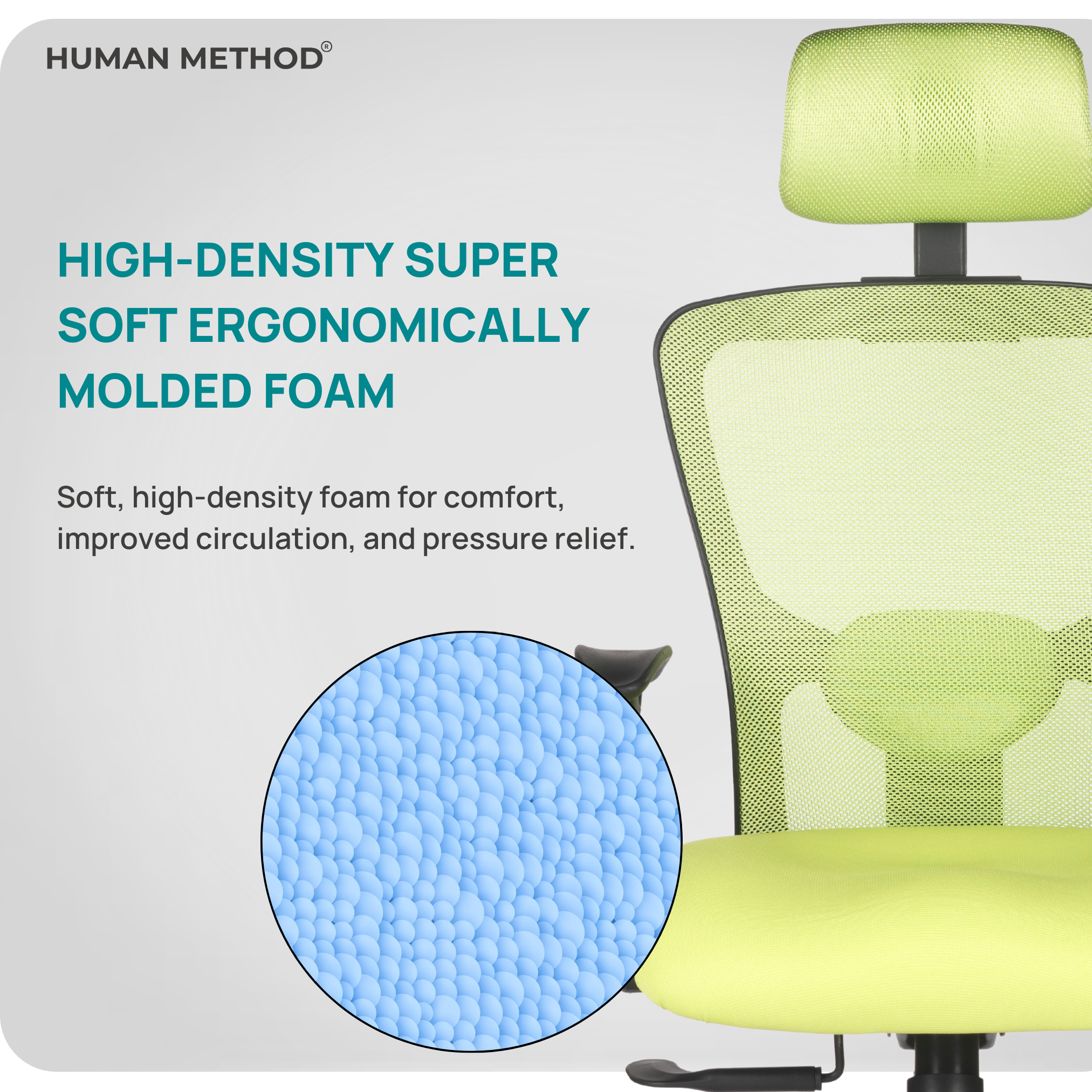 HUMAN METHOD®

HIGH-DENSITY SUPER SOFT ERGONOMICALLY MOLDED FOAM

Soft, high-density foam for comfort, improved circulation, and pressure relief.